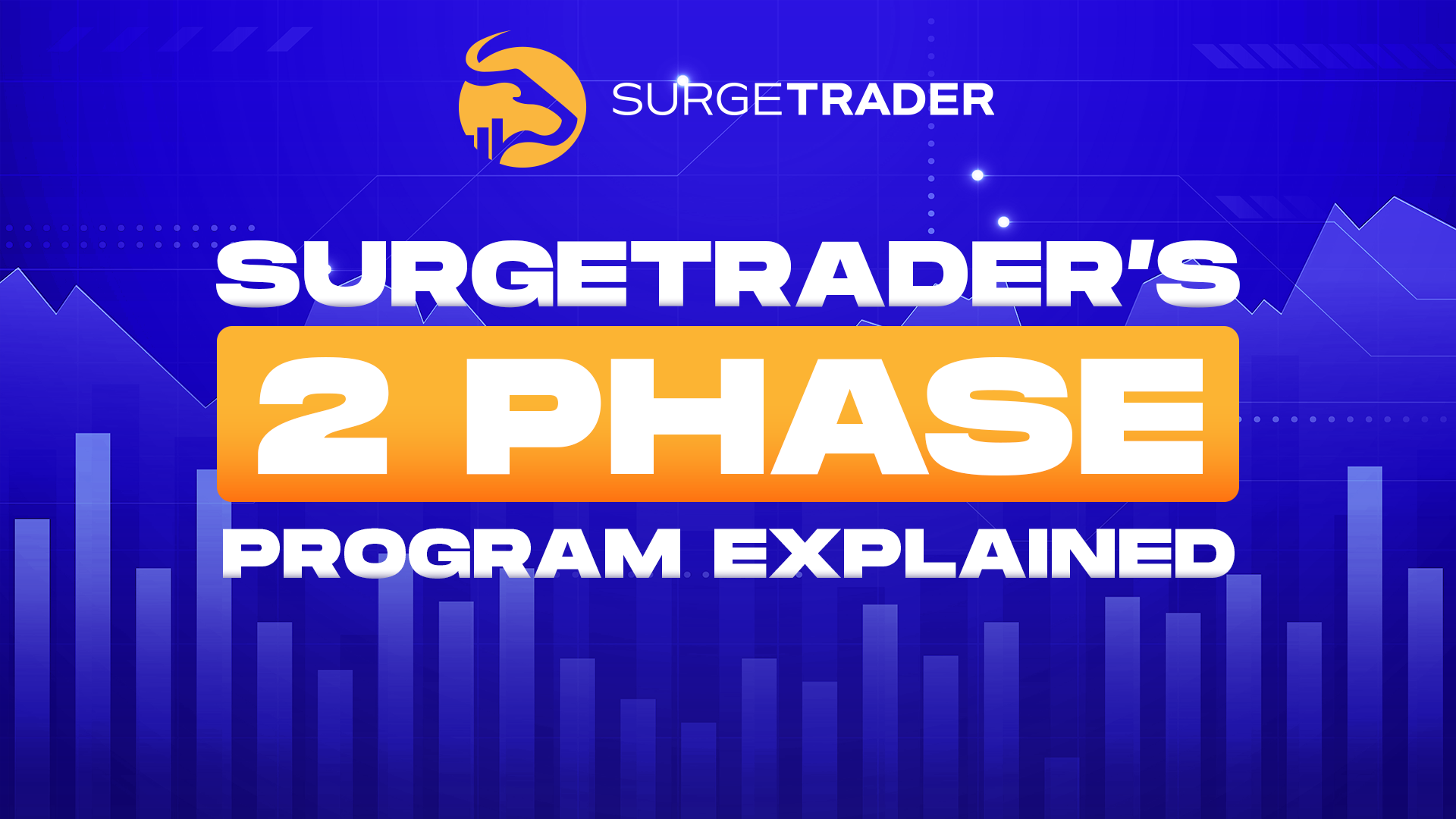 SURGETRADER

SURGETRADER'S
2 PHASE
PROGRAM EXPLAINED